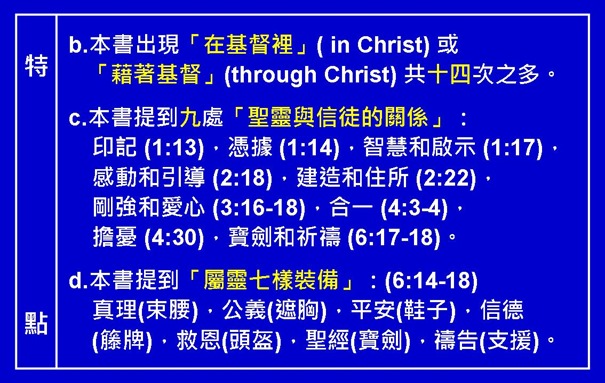 特

點

b.本書出現「在基督裡」( in Christ) 或「藉著基督」(through Christ) 共十四次之多。

c.本書提到九處「聖靈與信徒的關係」：
印記 (1:13)，憑據 (1:14)，智慧和啟示 (1:17)，
感動和引導 (2:18)，建造和住所 (2:22)，
剛強和愛心 (3:16-18)，合一 (4:3-4)，
擔憂 (4:30)，寶劍和祈禱 (6:17-18)。

d.本書提到「屬靈七樣裝備」：(6:14-18)
真理(束腰)，公義(遮胸)，平安(鞋子)，信德(籐牌)，救恩(頭盔)，聖經(寶劍)，禱告(支援)。